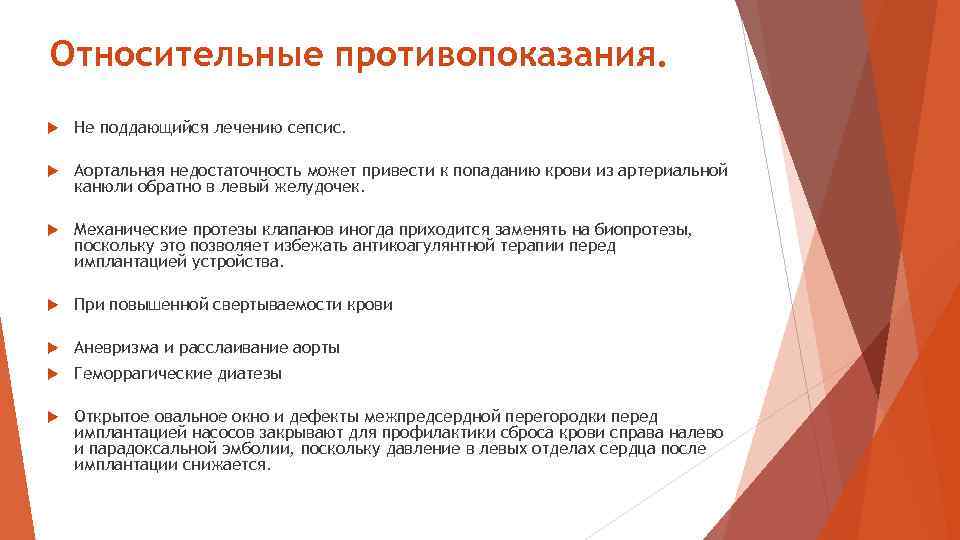 Относительные противопоказания.

Не поддающийся лечению сепсис.

Аортальная недостаточность может привести к попаданию крови из артериальной канюли обратно в левый желудочек.

Механические протезы клапанов иногда приходится заменять на биопротезы, поскольку это позволяет избежать антикоагулянтной терапии перед имплантацией устройства.

При повышенной свертываемости крови

Аневризма и расслаивание аорты

Геморрагические диатезы

Открытое овальное окно и дефекты межпредсердной перегородки перед имплантацией насосов закрывают для профилактики сброса крови справа налево и парадоксальной эмболии, поскольку давление в левых отделах сердца после имплантации снижается.